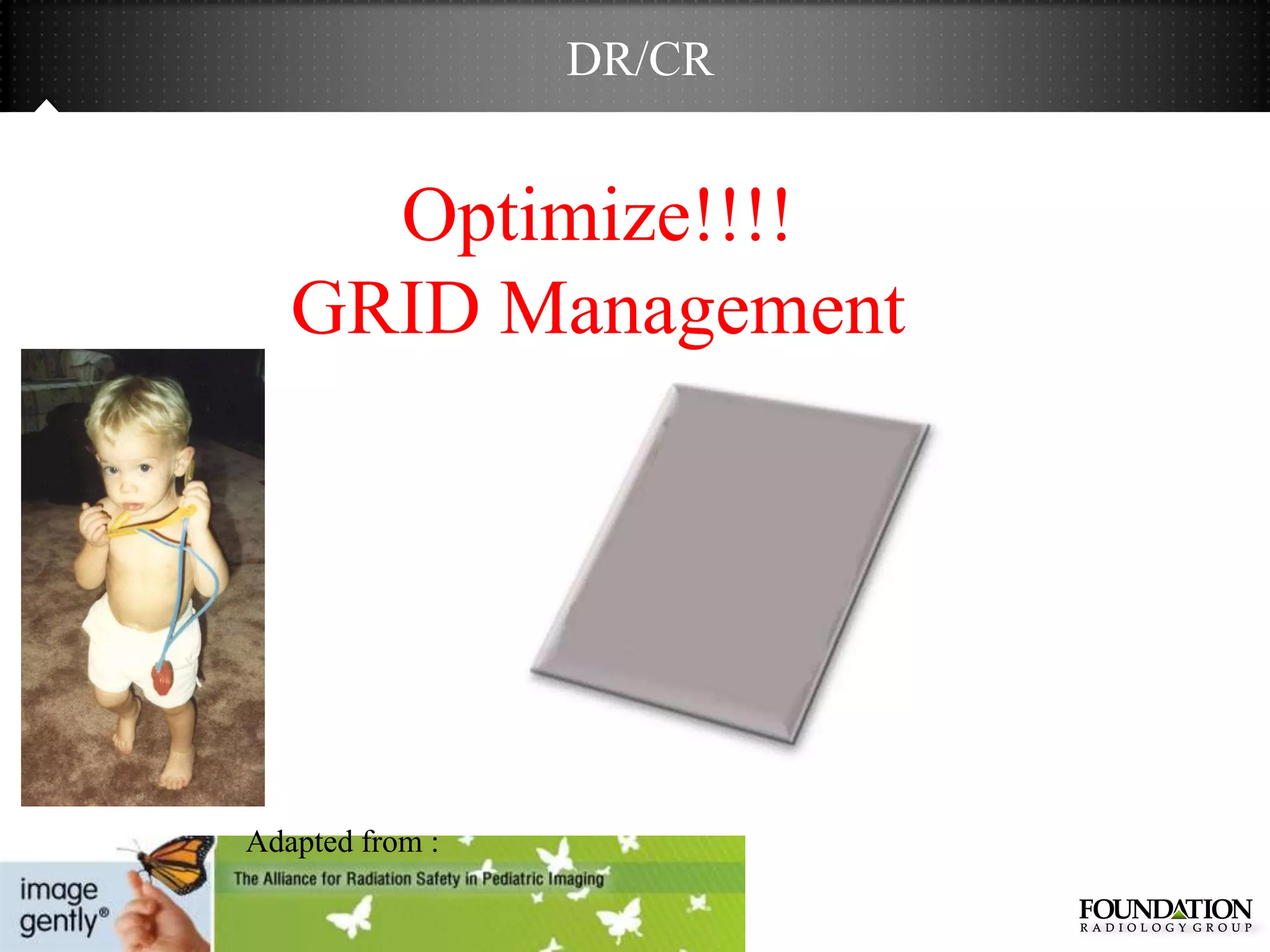 DR/CR

Optimize!!!!
GRID Management

Adapted from :

image gently®

The Alliance for Radiation Safety in Pediatric Imaging

FOUNDATION
RADIOLOGY GROUP